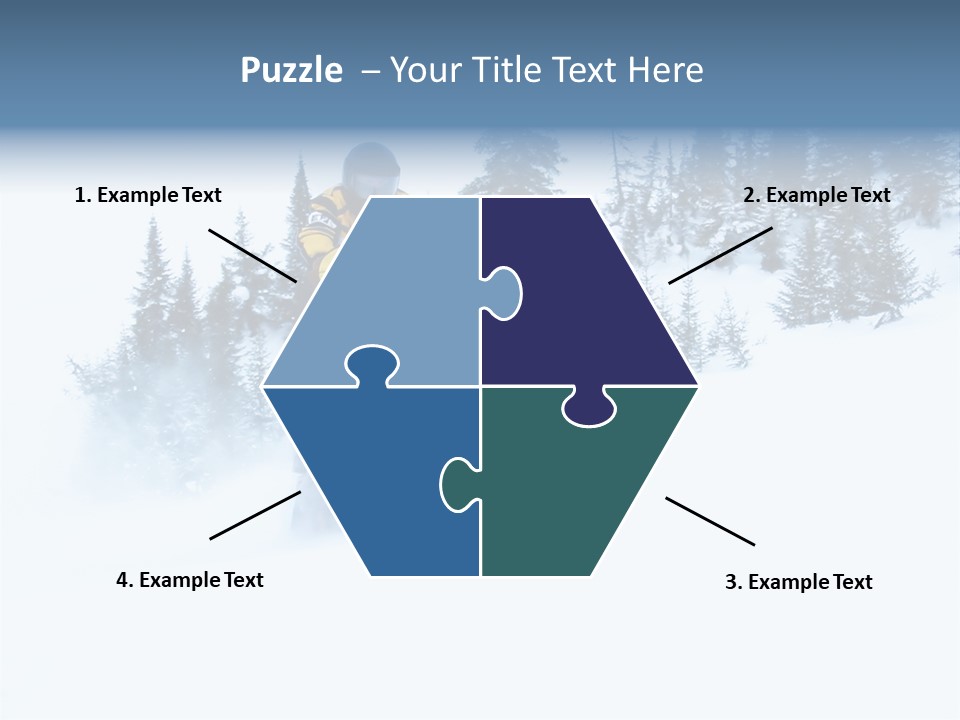 Puzzle – Your Title Text Here

1. Example Text

2. Example Text

4. Example Text

3. Example Text